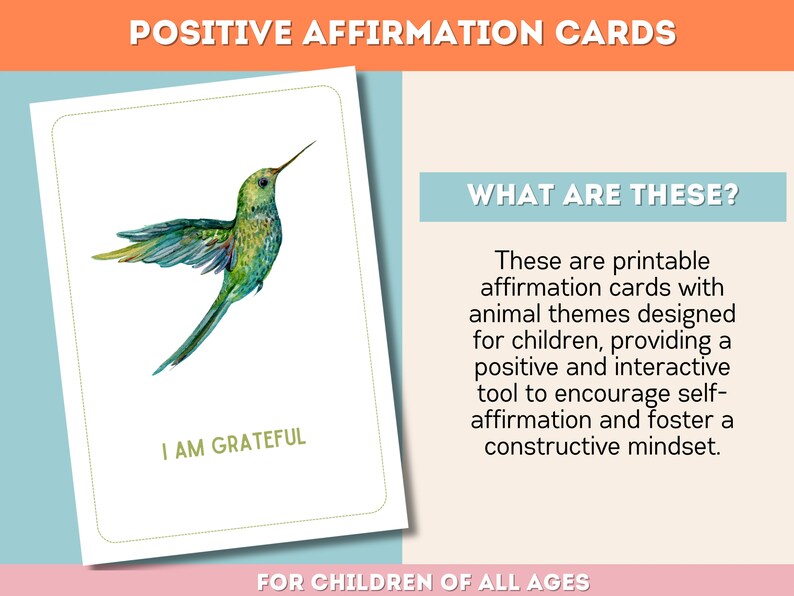 POSITIVE AFFIRMATION CARDS

I AM GRATEFUL

WHAT ARE THESE?

These are printable affirmation cards with animal themes designed for children, providing a positive and interactive tool to encourage self-affirmation and foster a constructive mindset.

FOR CHILDREN OF ALL AGES